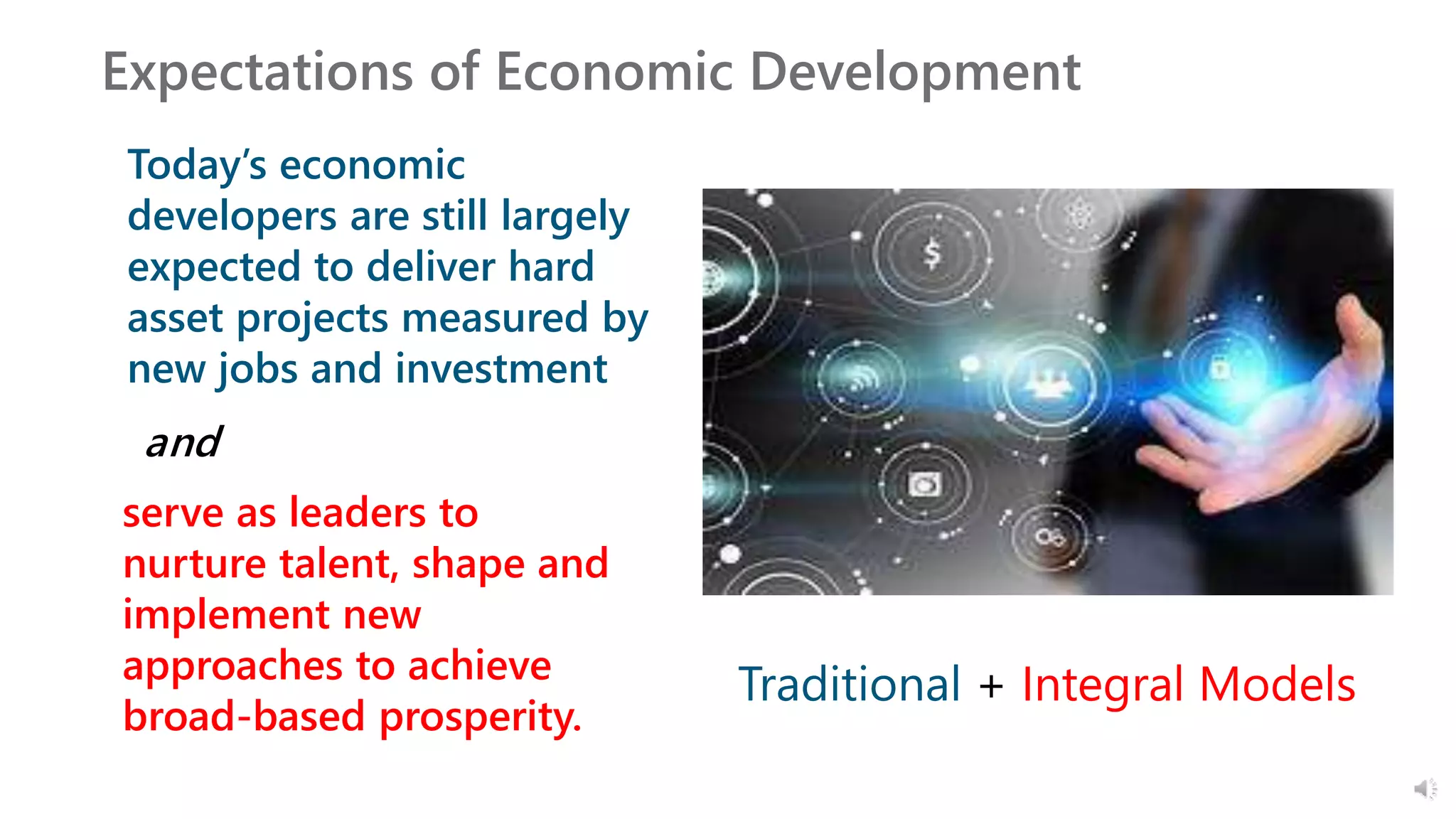 Expectations of Economic Development

Today's economic developers are still largely expected to deliver hard asset projects measured by new jobs and investment

and

serve as leaders to nurture talent, shape and implement new approaches to achieve broad-based prosperity.

$

Traditional + Integral Models